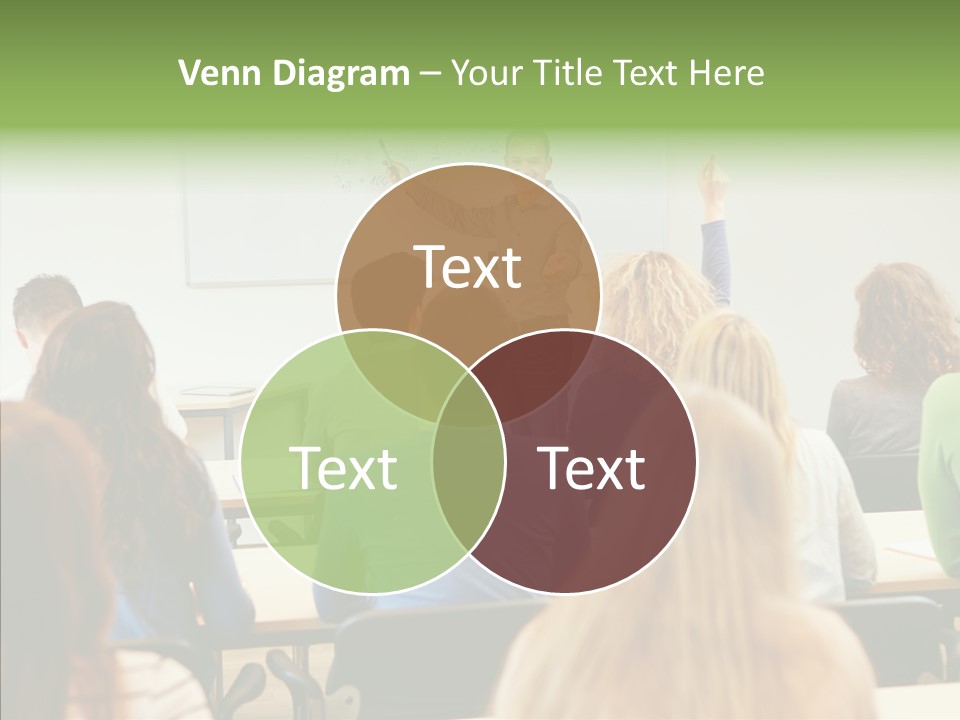 Venn Diagram – Your Title Text Here

Text

Text

Text